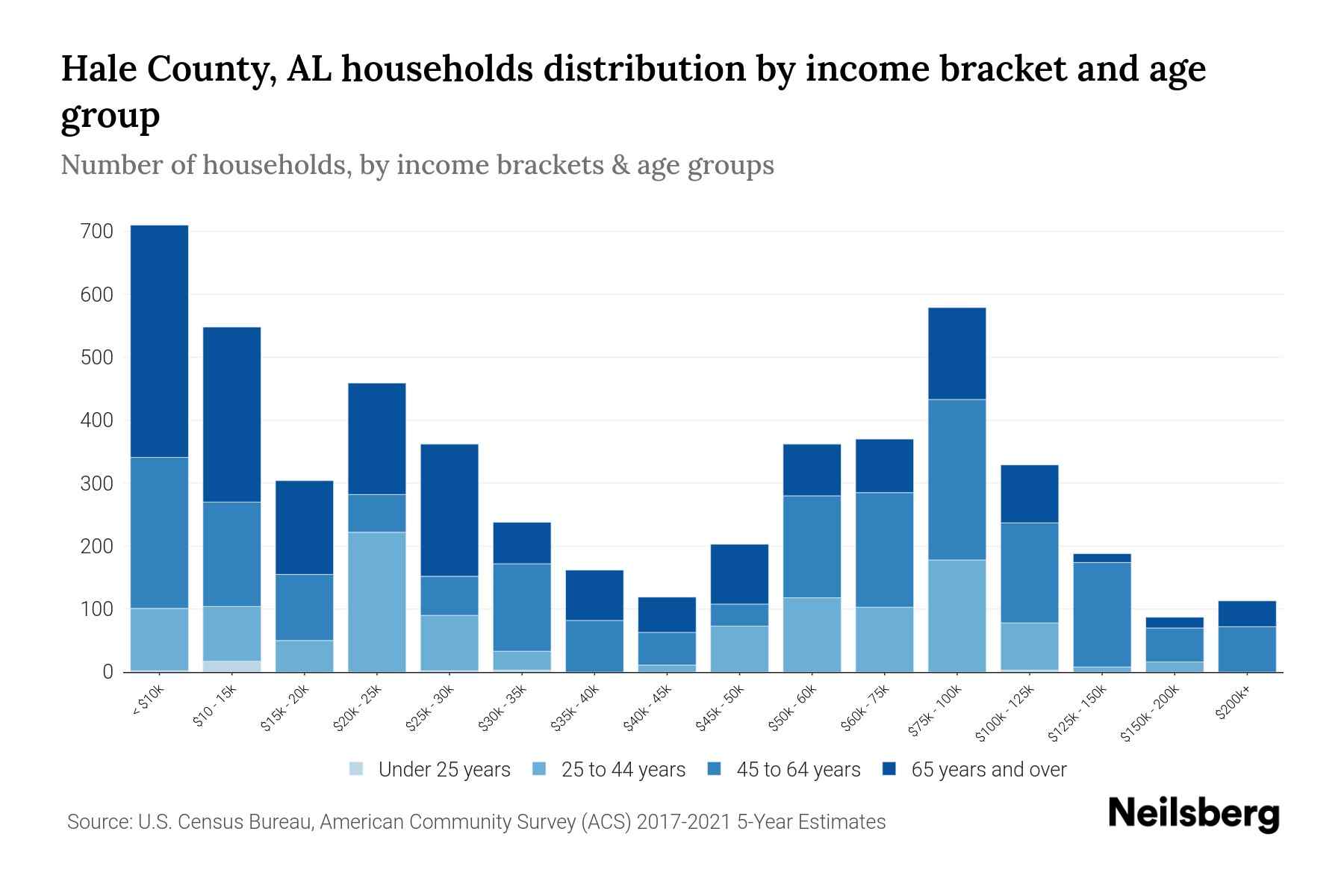 Hale County, AL households distribution by income bracket and age group

Number of households, by income brackets & age groups

700
600
500
400
300
200
100
0

< $10k
$10 - 15k
$15k - 20k
$20k - 25k
$25k - 30k
$30k - 35k
$35k - 40k
$40k - 45k
$45k - 50k
$50k - 60k
$60k - 75k
$75k - 100k
$100k - 125k
$125k - 150k
$150k - 200k
$200k+

Under 25 years
25 to 44 years
45 to 64 years
65 years and over

Source: U.S. Census Bureau, American Community Survey (ACS) 2017-2021 5-Year Estimates

Neilsberg